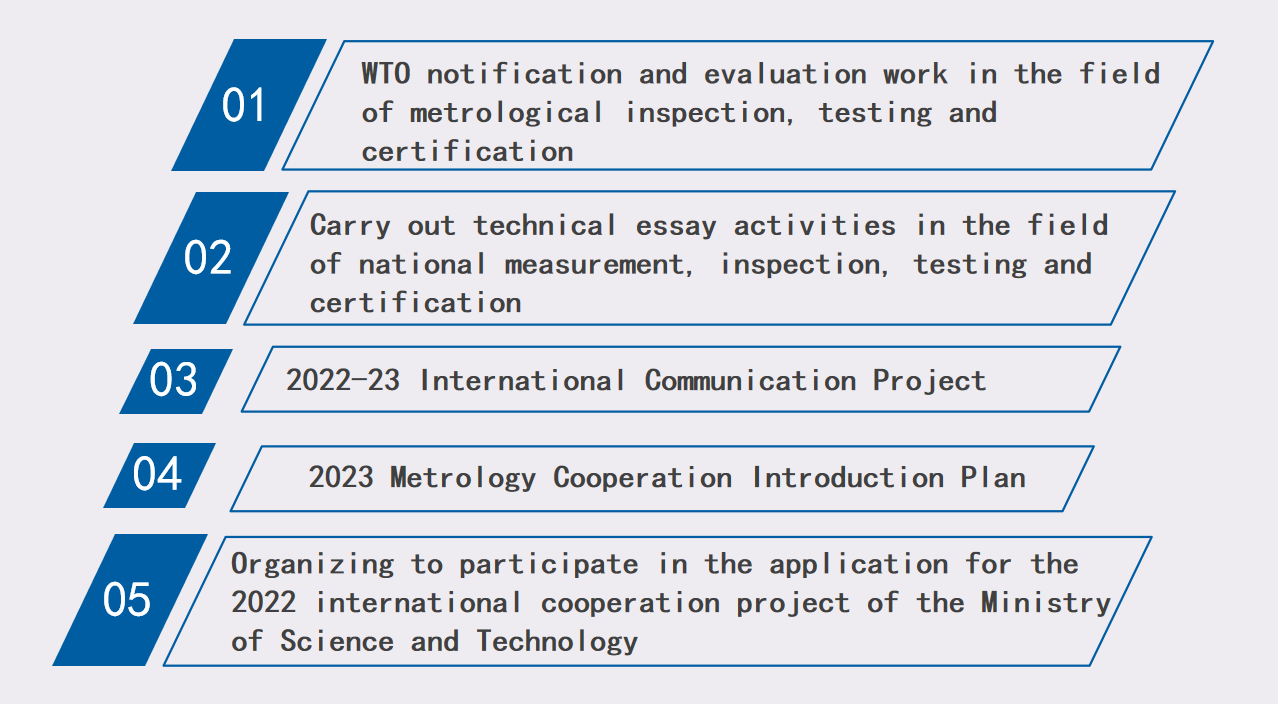 01

WTO notification and evaluation work in the field of metrological inspection, testing and certification

02

Carry out technical essay activities in the field of national measurement, inspection, testing and certification

03

2022-23 International Communication Project

04

2023 Metrology Cooperation Introduction Plan

05

Organizing to participate in the application for the 2022 international cooperation project of the Ministry of Science and Technology